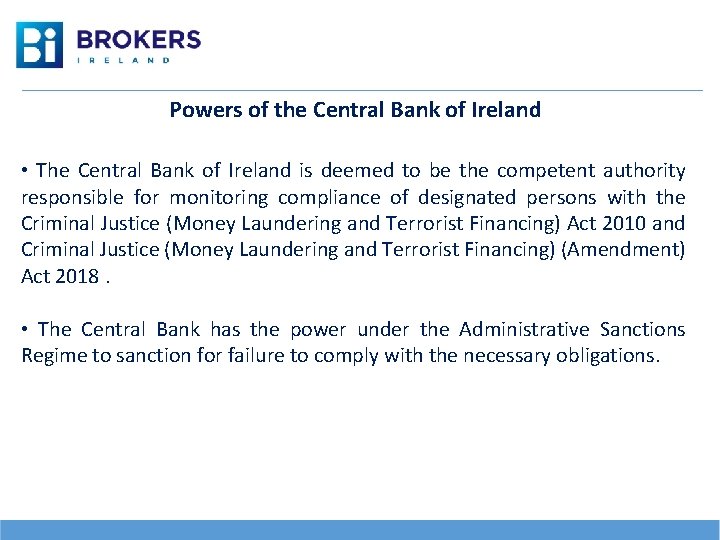 Bi BROKERS IRELAND

Powers of the Central Bank of Ireland

• The Central Bank of Ireland is deemed to be the competent authority responsible for monitoring compliance of designated persons with the Criminal Justice (Money Laundering and Terrorist Financing) Act 2010 and Criminal Justice (Money Laundering and Terrorist Financing) (Amendment) Act 2018 .

• The Central Bank has the power under the Administrative Sanctions Regime to sanction for failure to comply with the necessary obligations.